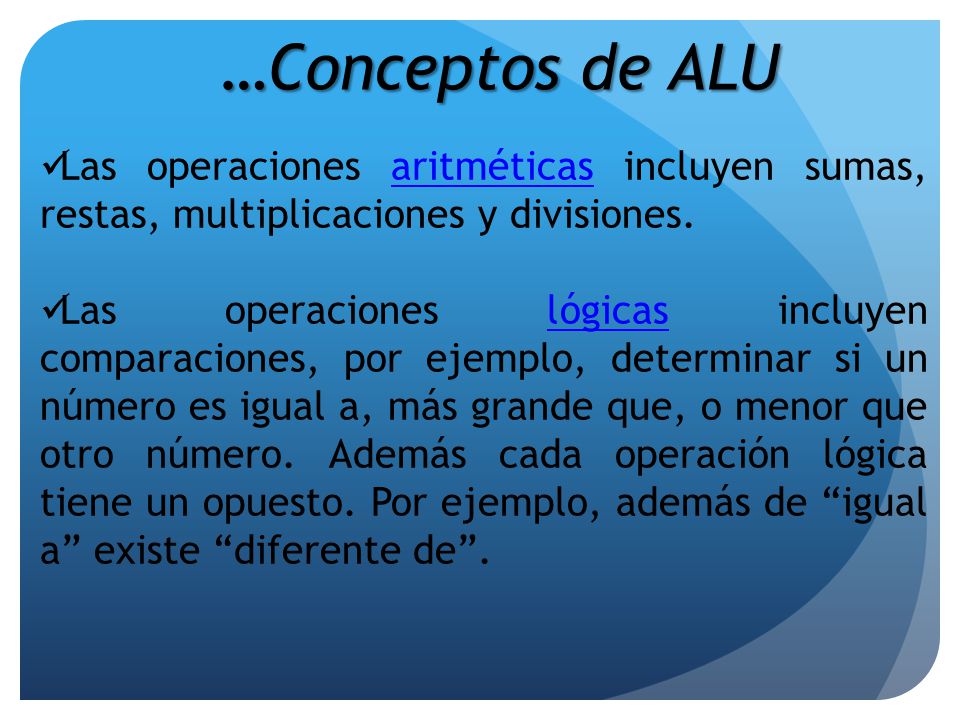 …Conceptos de ALU

✓Las operaciones aritméticas incluyen sumas, restas, multiplicaciones y divisiones.

✓Las operaciones lógicas incluyen comparaciones, por ejemplo, determinar si un número es igual a, más grande que, o menor que otro número. Además cada operación lógica tiene un opuesto. Por ejemplo, además de “igual a” existe “diferente de”.